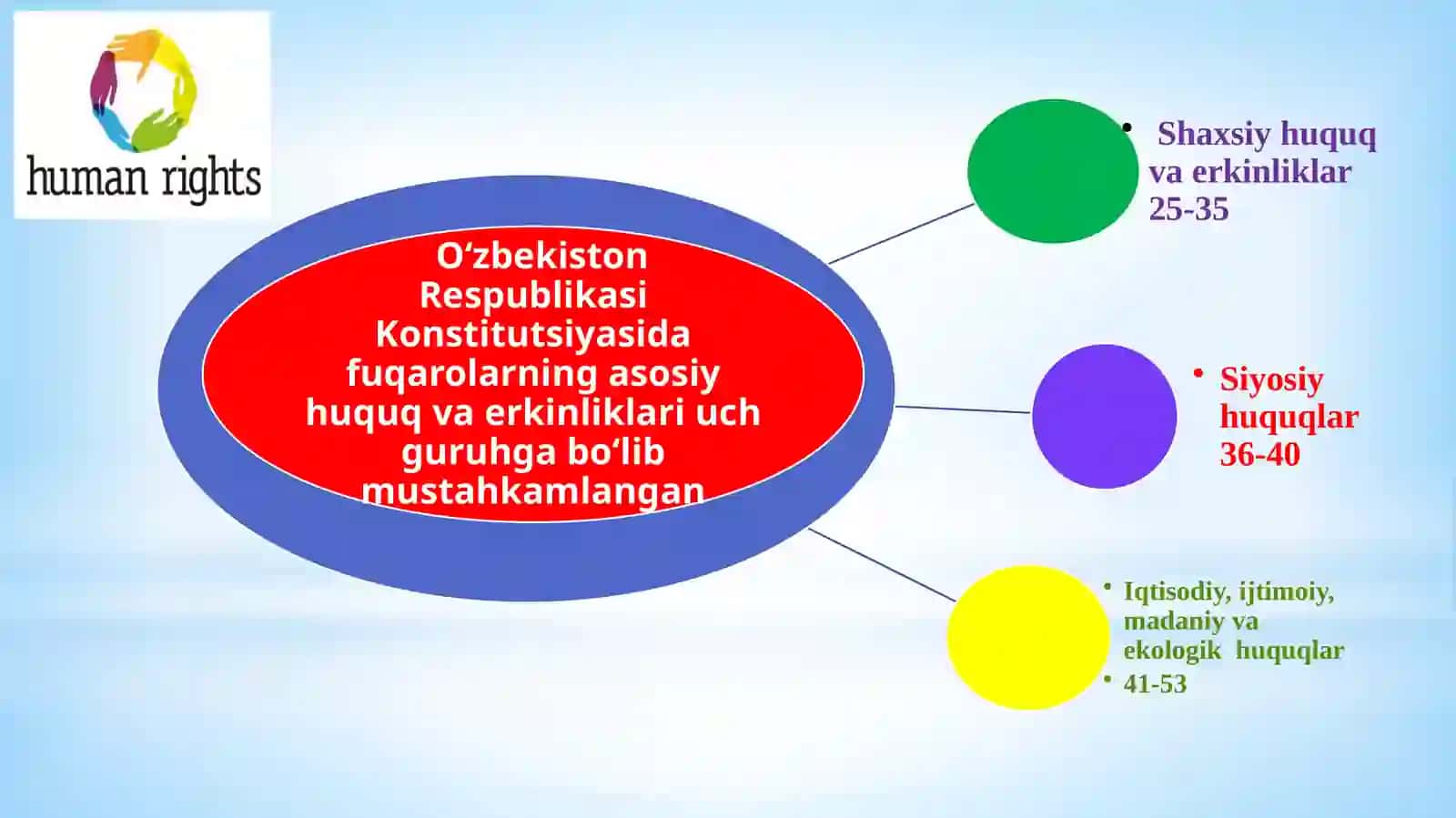 human rights

O‘zbekiston Respublikasi Konstitutsiyasida fuqarolarning asosiy huquq va erkinliklari uch guruhga bo‘lib mustahkamlangan

• Shaxsiy huquq va erkinliklar 25-35

• Siyosiy huquqlar 36-40

• Iqtisodiy, ijtimoiy, madaniy va ekologik huquqlar
• 41-53